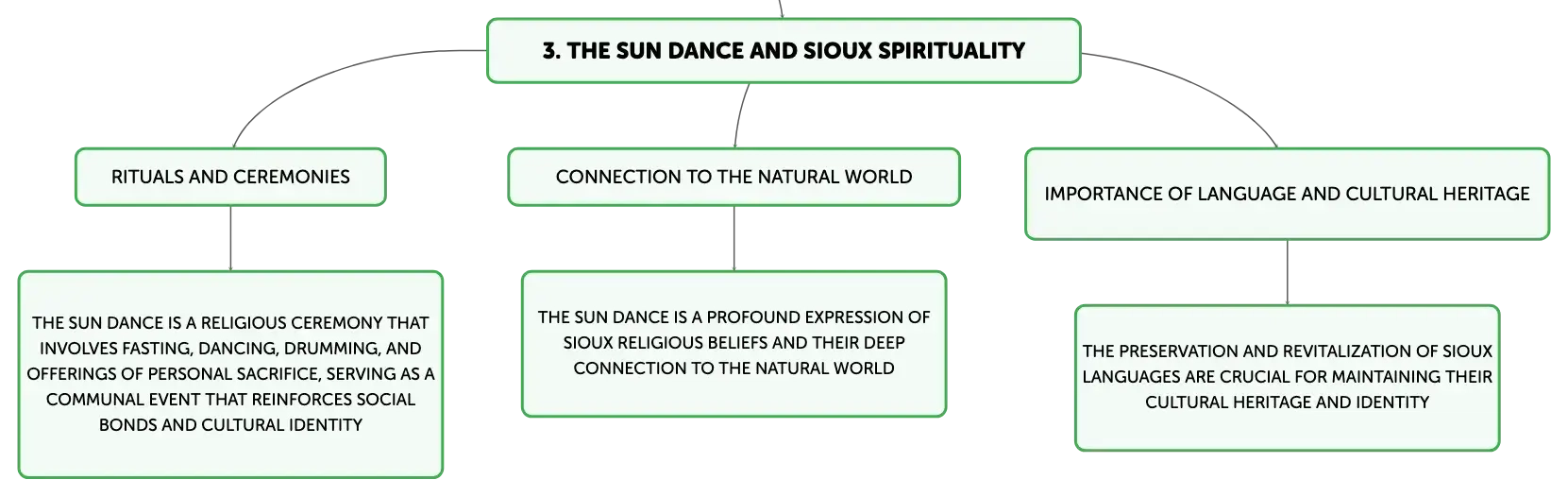 3. THE SUN DANCE AND SIOUX SPIRITUALITY

RITUALS AND CEREMONIES

THE SUN DANCE IS A RELIGIOUS CEREMONY THAT INVOLVES FASTING, DANCING, DRUMMING, AND OFFERINGS OF PERSONAL SACRIFICE, SERVING AS A COMMUNAL EVENT THAT REINFORCES SOCIAL BONDS AND CULTURAL IDENTITY

CONNECTION TO THE NATURAL WORLD

THE SUN DANCE IS A PROFOUND EXPRESSION OF SIOUX RELIGIOUS BELIEFS AND THEIR DEEP CONNECTION TO THE NATURAL WORLD

IMPORTANCE OF LANGUAGE AND CULTURAL HERITAGE

THE PRESERVATION AND REVITALIZATION OF SIOUX LANGUAGES ARE CRUCIAL FOR MAINTAINING THEIR CULTURAL HERITAGE AND IDENTITY